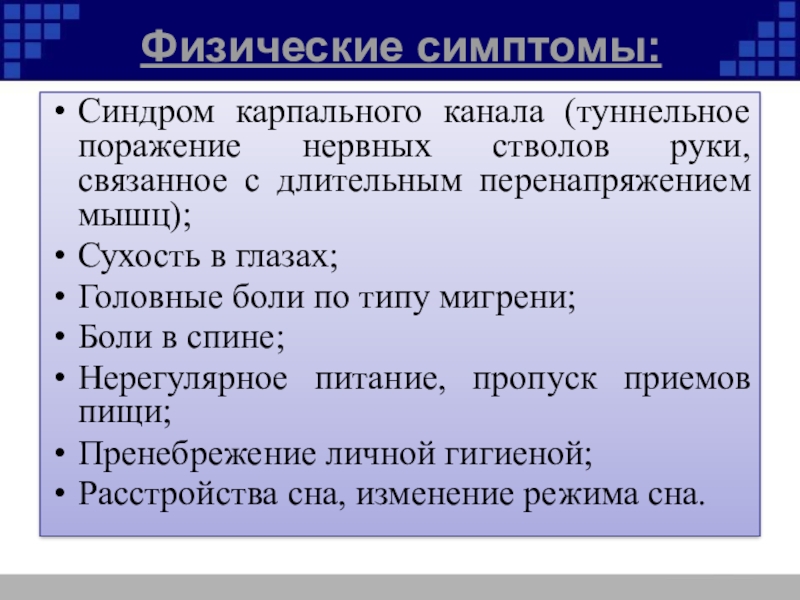 Физические симптомы:

• Синдром карпального канала (туннельное поражение нервных стволов руки, связанное с длительным перенапряжением мышц);
• Сухость в глазах;
• Головные боли по типу мигрени;
• Боли в спине;
• Нерегулярное питание, пропуск приемов пищи;
• Пренебрежение личной гигиеной;
• Расстройства сна, изменение режима сна.